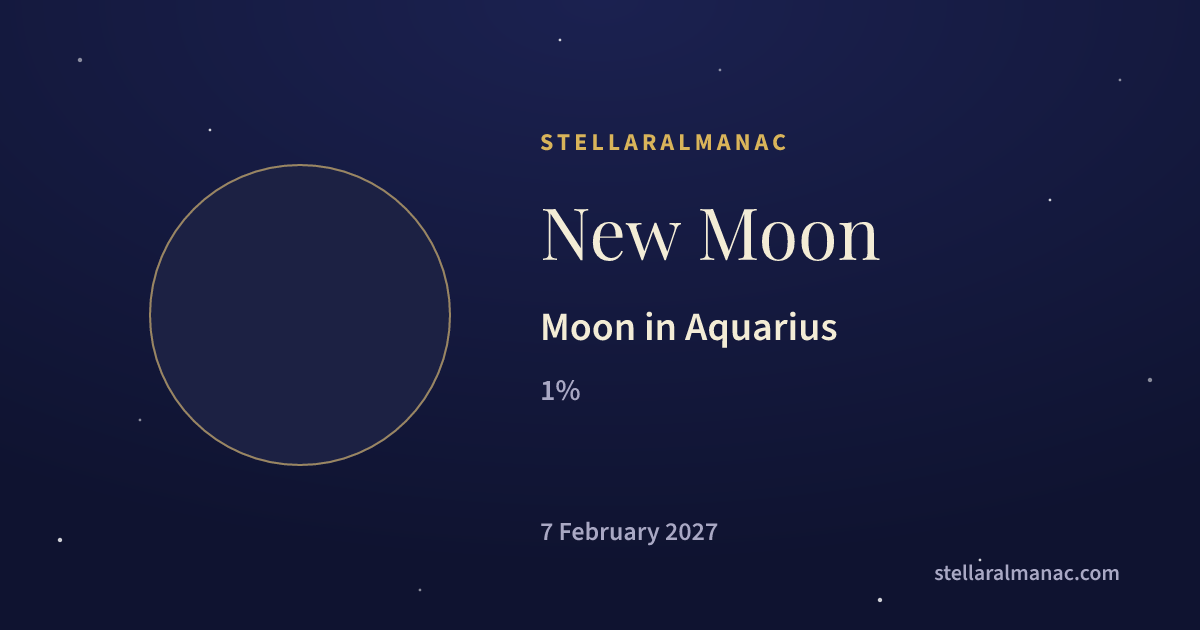 STELLARALMANAC

New Moon

Moon in Aquarius

1%

7 February 2027

stellaralmanac.com